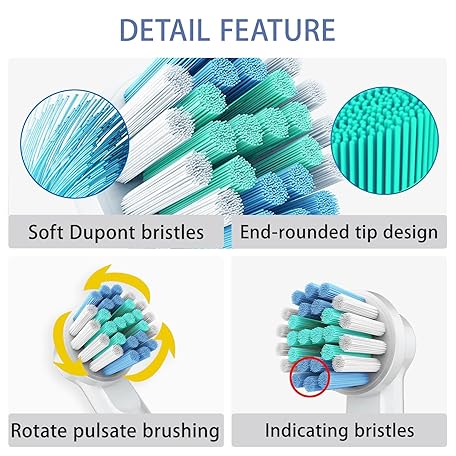 DETAIL FEATURE

Soft Dupont bristles

End-rounded tip design

Rotate pulsate brushing

Indicating bristles